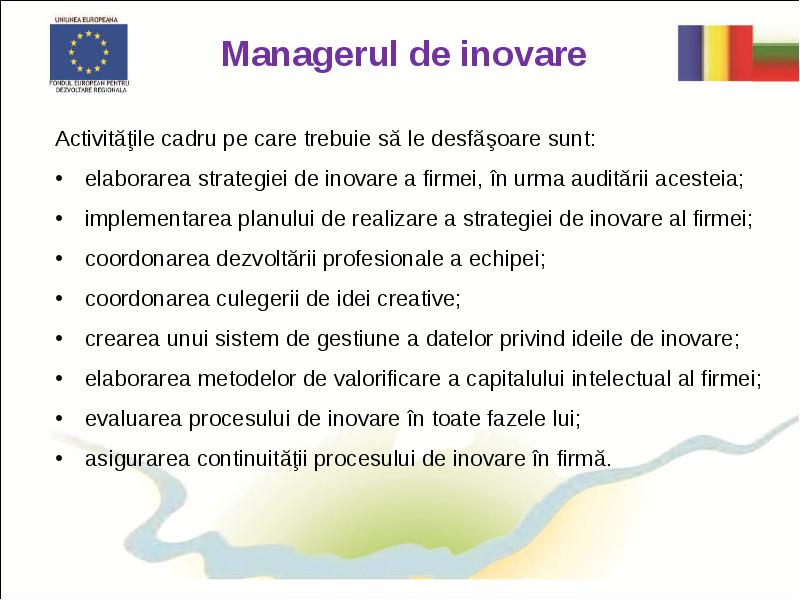 UNIUNEA EUROPEANA

FONDUL EUROPEAN PENTRU DEZVOLTARE REGIONALA

Managerul de inovare

Activităţile cadru pe care trebuie să le desfăşoare sunt:

• elaborarea strategiei de inovare a firmei, în urma auditării acesteia;
• implementarea planului de realizare a strategiei de inovare al firmei;
• coordonarea dezvoltării profesionale a echipei;
• coordonarea culegerii de idei creative;
• crearea unui sistem de gestiune a datelor privind ideile de inovare;
• elaborarea metodelor de valorificare a capitalului intelectual al firmei;
• evaluarea procesului de inovare în toate fazele lui;
• asigurarea continuităţii procesului de inovare în firmă.